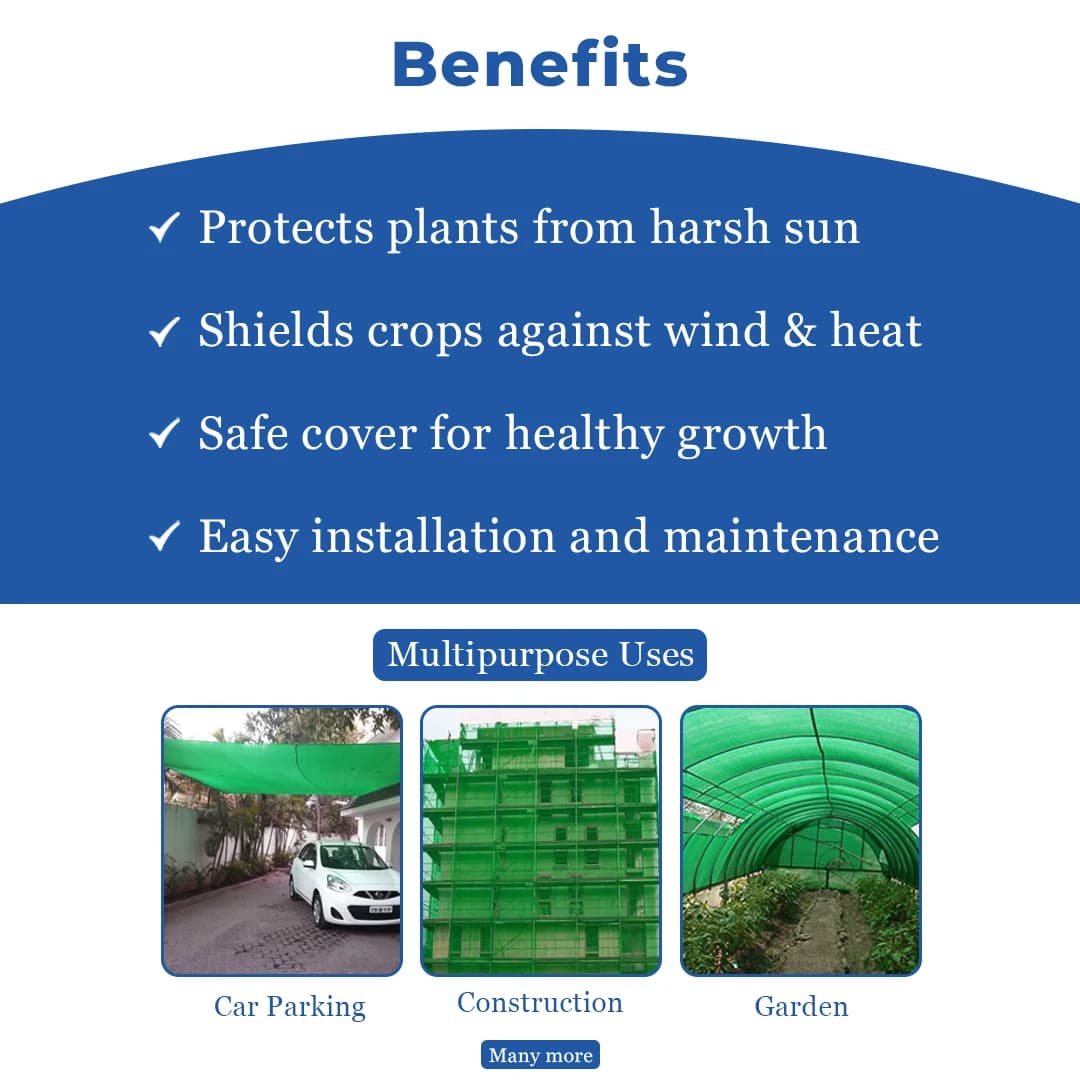 Benefits

✓ Protects plants from harsh sun

✓ Shields crops against wind & heat

✓ Safe cover for healthy growth

✓ Easy installation and maintenance

Multipurpose Uses

Car Parking

Construction

Garden

Many more